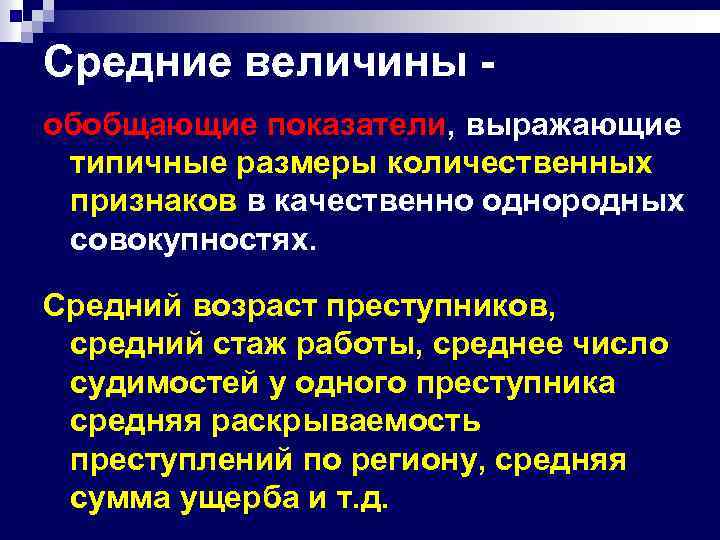 Средние величины -

обобщающие показатели, выражающие типичные размеры количественных признаков в качественно однородных совокупностях.

Средний возраст преступников, средний стаж работы, среднее число судимостей у одного преступника средняя раскрываемость преступлений по региону, средняя сумма ущерба и т.д.